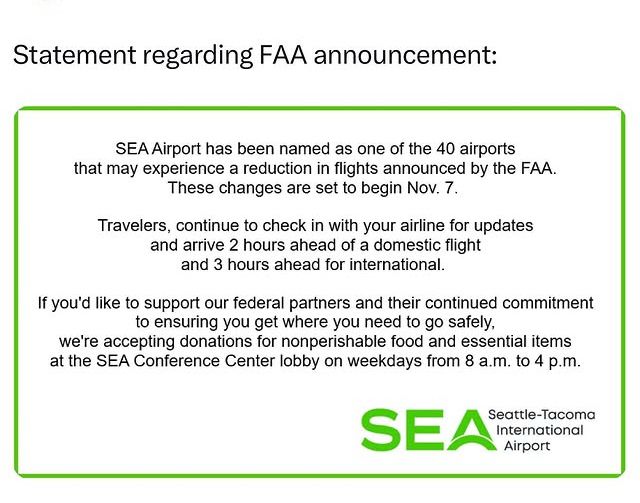 Statement regarding FAA announcement:

SEA Airport has been named as one of the 40 airports that may experience a reduction in flights announced by the FAA. These changes are set to begin Nov. 7.

Travelers, continue to check in with your airline for updates and arrive 2 hours ahead of a domestic flight and 3 hours ahead for international.

If you'd like to support our federal partners and their continued commitment to ensuring you get where you need to go safely, we're accepting donations for nonperishable food and essential items at the SEA Conference Center lobby on weekdays from 8 a.m. to 4 p.m.

SEA Seattle-Tacoma International Airport